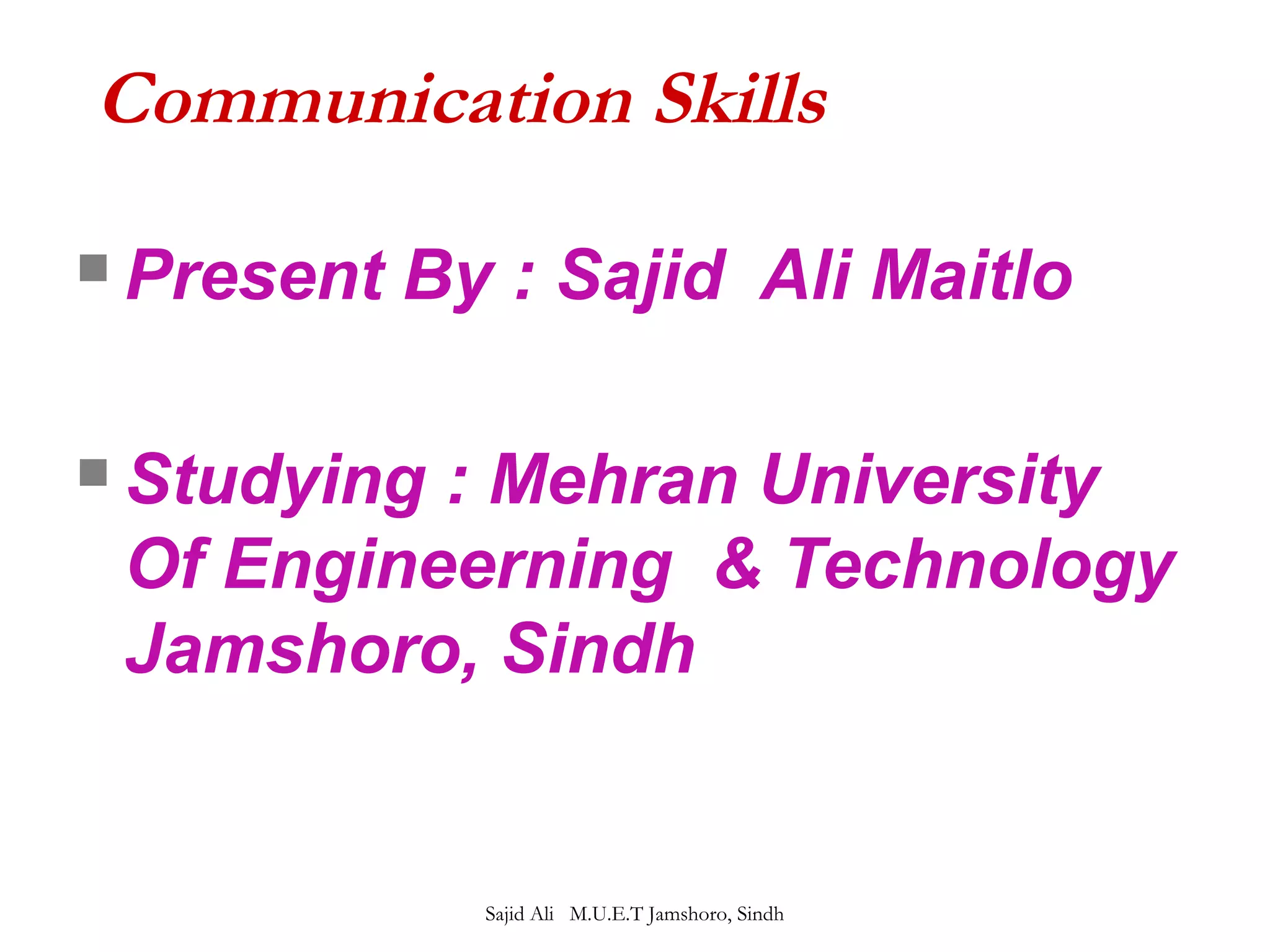 Communication Skills

Present By : Sajid Ali Maitlo

Studying : Mehran University Of Engineerning & Technology Jamshoro, Sindh

Sajid Ali M.U.E.T Jamshoro, Sindh